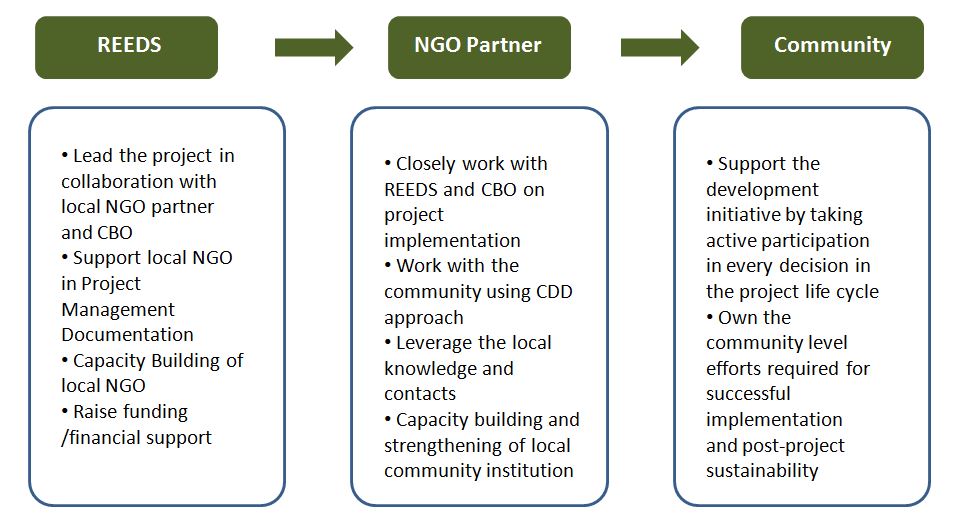 REEDS

NGO Partner

Community

• Lead the project in collaboration with local NGO partner and CBO
• Support local NGO in Project Management Documentation
• Capacity Building of local NGO
• Raise funding /financial support

• Closely work with REEDS and CBO on project implementation
• Work with the community using CDD approach
• Leverage the local knowledge and contacts
• Capacity building and strengthening of local community institution

• Support the development initiative by taking active participation in every decision in the project life cycle
• Own the community level efforts required for successful implementation and post-project sustainability